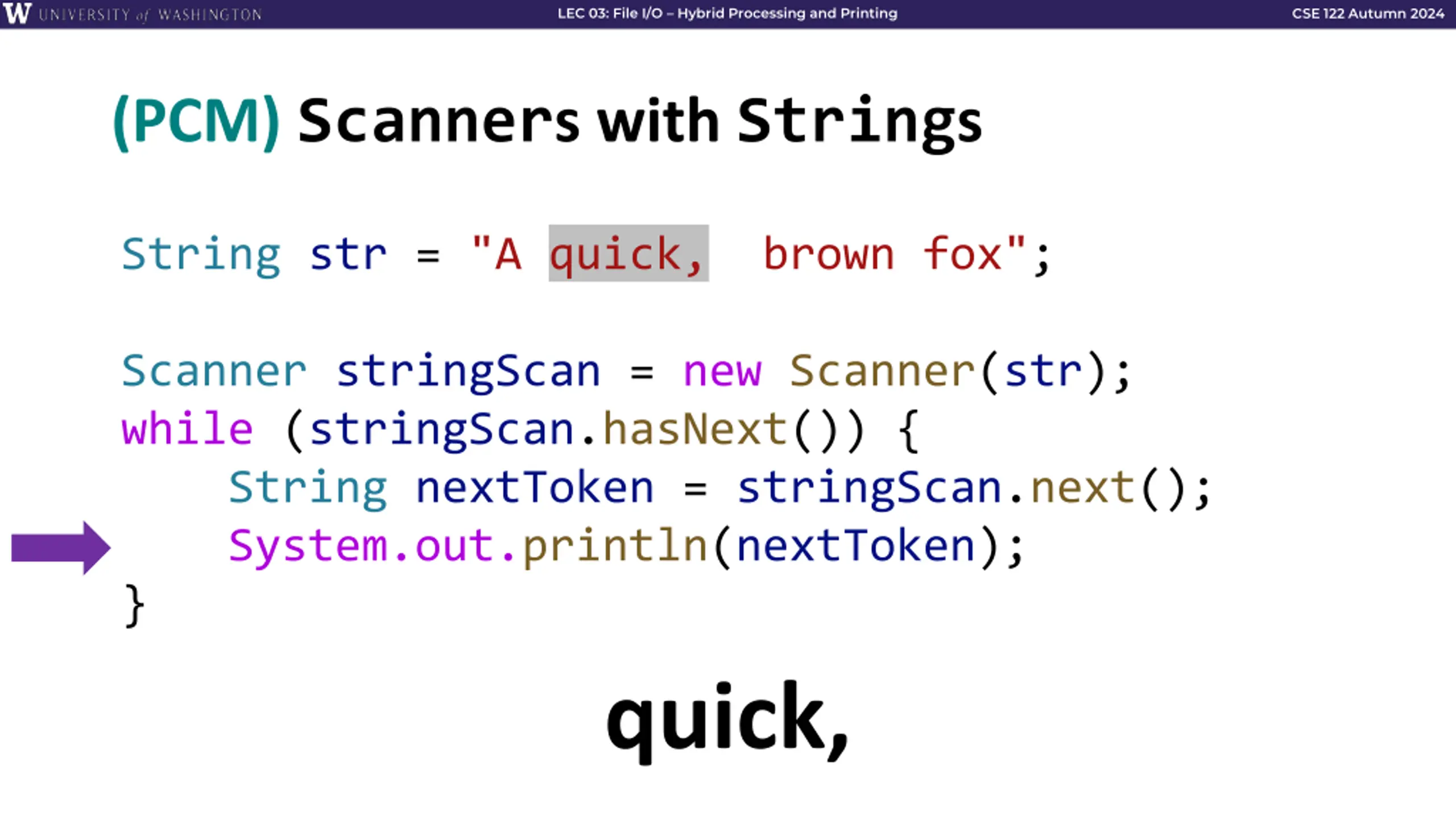 W UNIVERSITY of WASHINGTON LEC 03: File I/O – Hybrid Processing and Printing CSE 122 Autumn 2024

(PCM) Scanners with Strings

String str = "A quick,  brown fox";

Scanner stringScan = new Scanner(str);
while (stringScan.hasNext()) {
    String nextToken = stringScan.next();
    System.out.println(nextToken);
}

quick,